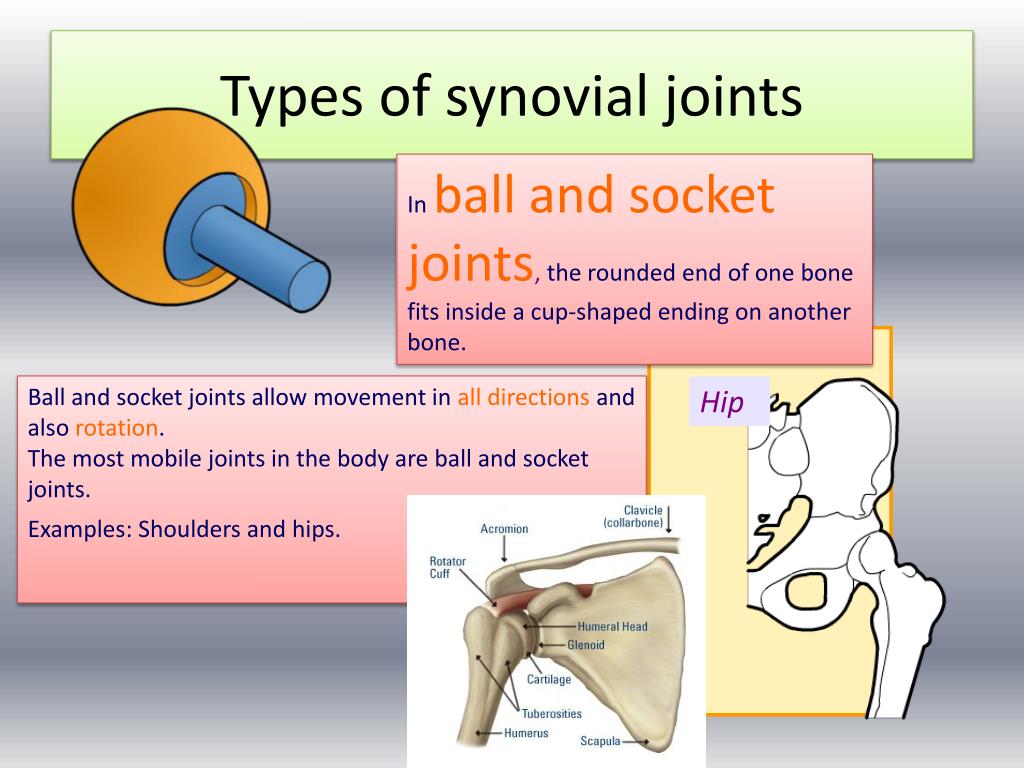 Types of synovial joints

In ball and socket joints, the rounded end of one bone fits inside a cup-shaped ending on another bone.

Ball and socket joints allow movement in all directions and also rotation.
The most mobile joints in the body are ball and socket joints.

Examples: Shoulders and hips.

Hip

Acromion
Clavicle (collarbone)
Rotator Cuff
Humeral Head
Glenoid
Cartilage
Tuberosities
Humerus
Scapula